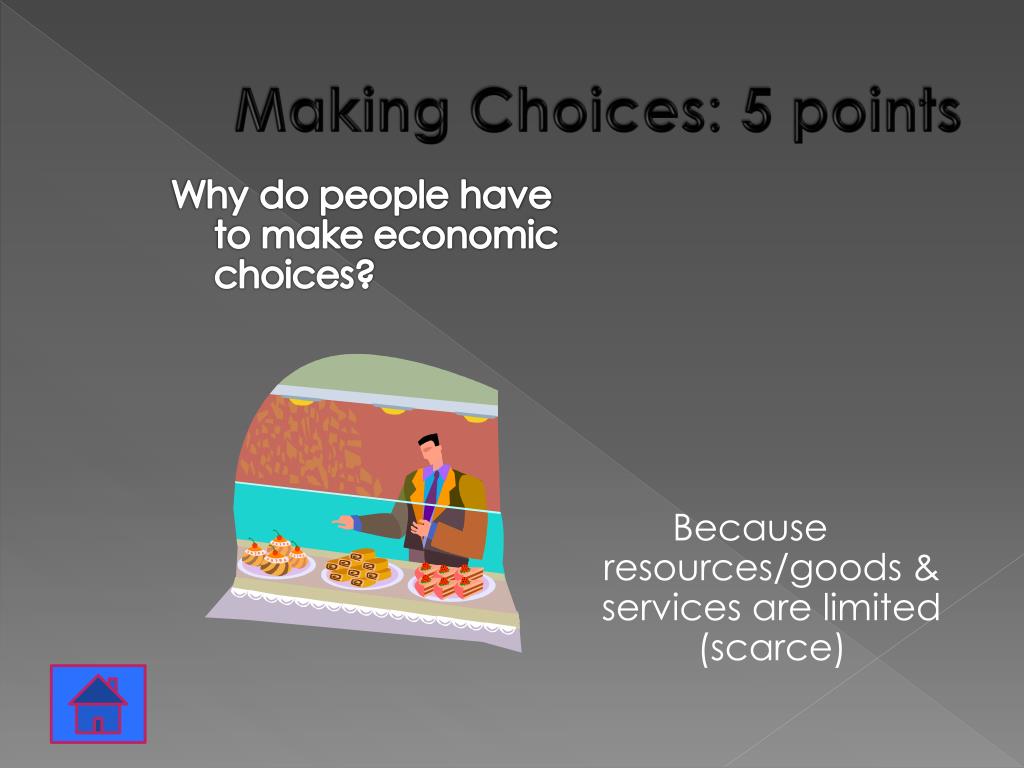 Making Choices: 5 points

Why do people have to make economic choices?

Because resources/goods & services are limited (scarce)